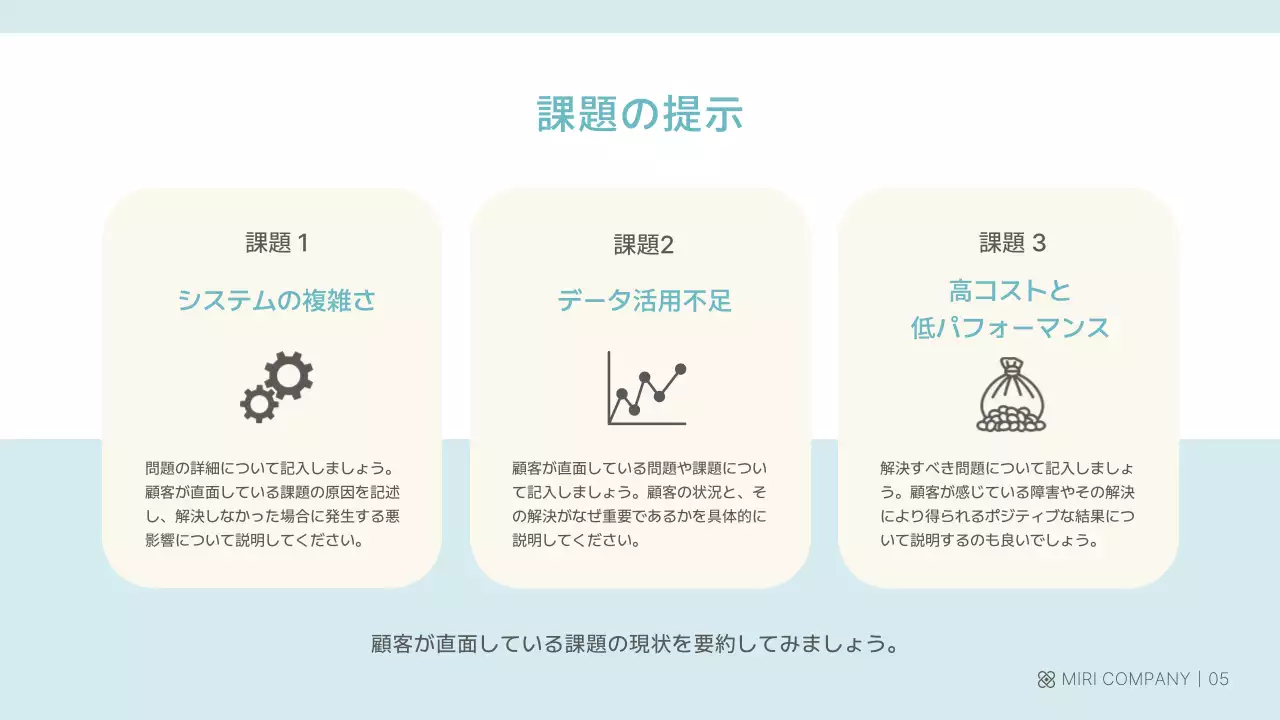 課題の提示

課題 1

システムの複雑さ

問題の詳細について記入しましょう。顧客が直面している課題の原因を記述し、解決しなかった場合に発生する悪影響について説明してください。

課題2

データ活用不足

顧客が直面している問題や課題について記入しましょう。顧客の状況と、その解決がなぜ重要であるかを具体的に説明してください。

課題 3

高コストと
低パフォーマンス

解決すべき問題について記入しましょう。顧客が感じている障害やその解決により得られるポジティブな結果について説明するのも良いでしょう。

顧客が直面している課題の現状を要約してみましょう。

MIRI COMPANY | 05